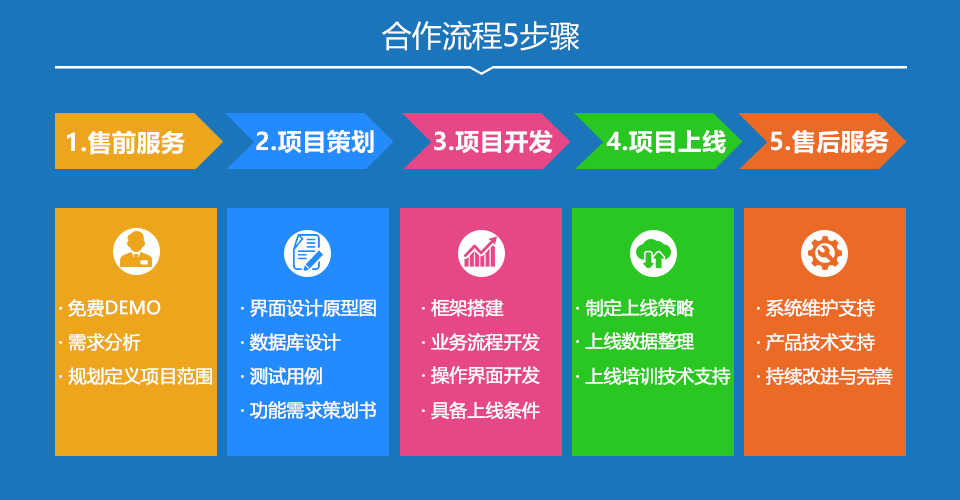 合作流程5步骤

1.售前服务

2.项目策划

3.项目开发

4.项目上线

5.售后服务

· 免费DEMO
· 需求分析
· 规划定义项目范围

· 界面设计原型图
· 数据库设计
· 测试用例
· 功能需求策划书

· 框架搭建
· 业务流程开发
· 操作界面开发
· 具备上线条件

· 制定上线策略
· 上线数据整理
· 上线培训技术支持

· 系统维护支持
· 产品技术支持
· 持续改进与完善